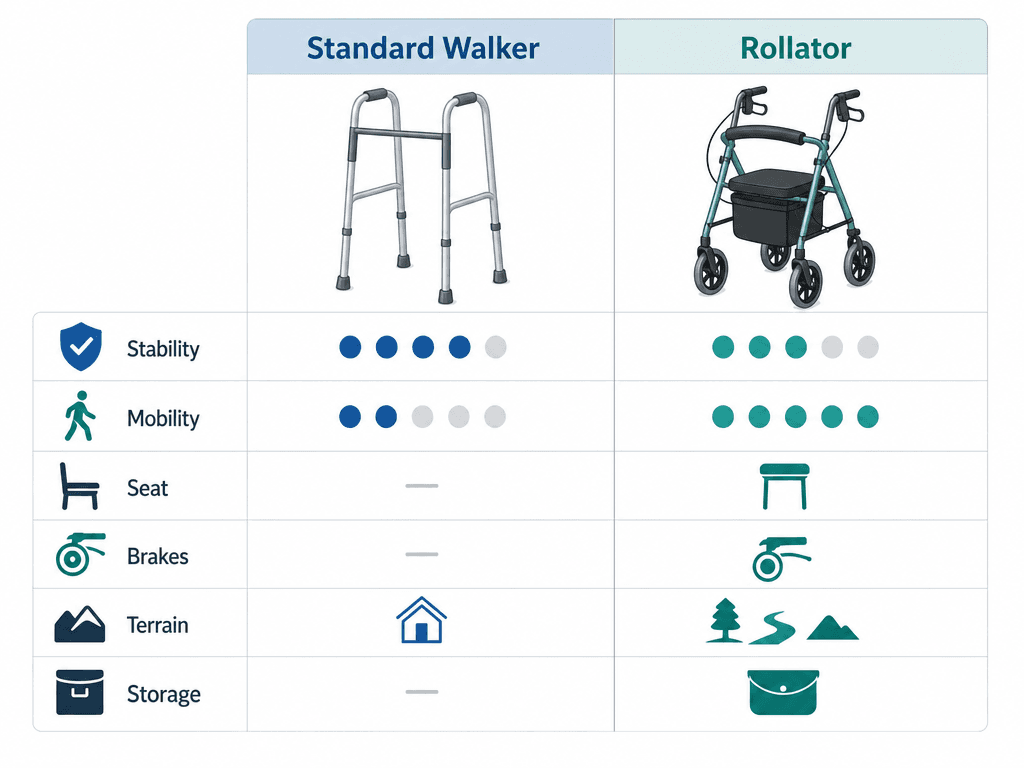 | | Standard Walker | Rollator |
|---|---|---|
| Stability | | |
| Mobility | | |
| Seat | — | |
| Brakes | — | |
| Terrain | | |
| Storage | — | |